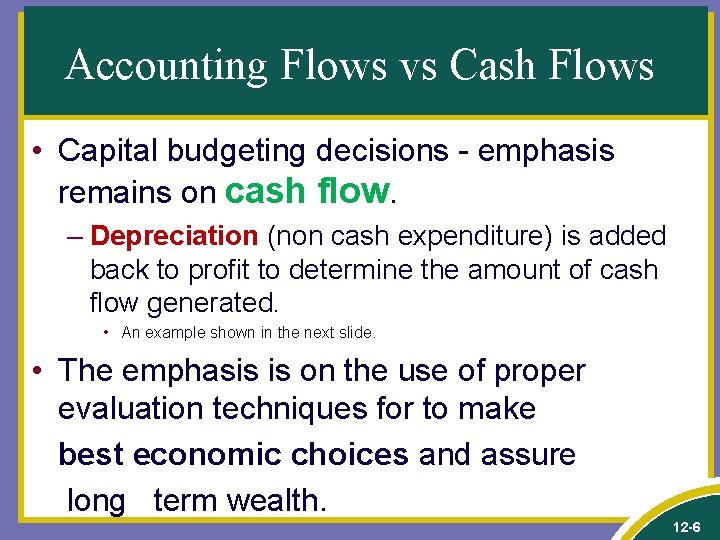 Accounting Flows vs Cash Flows

• Capital budgeting decisions - emphasis remains on cash flow.

– Depreciation (non cash expenditure) is added back to profit to determine the amount of cash flow generated.

• An example shown in the next slide.

• The emphasis is on the use of proper evaluation techniques for to make best economic choices and assure long term wealth.

12-6